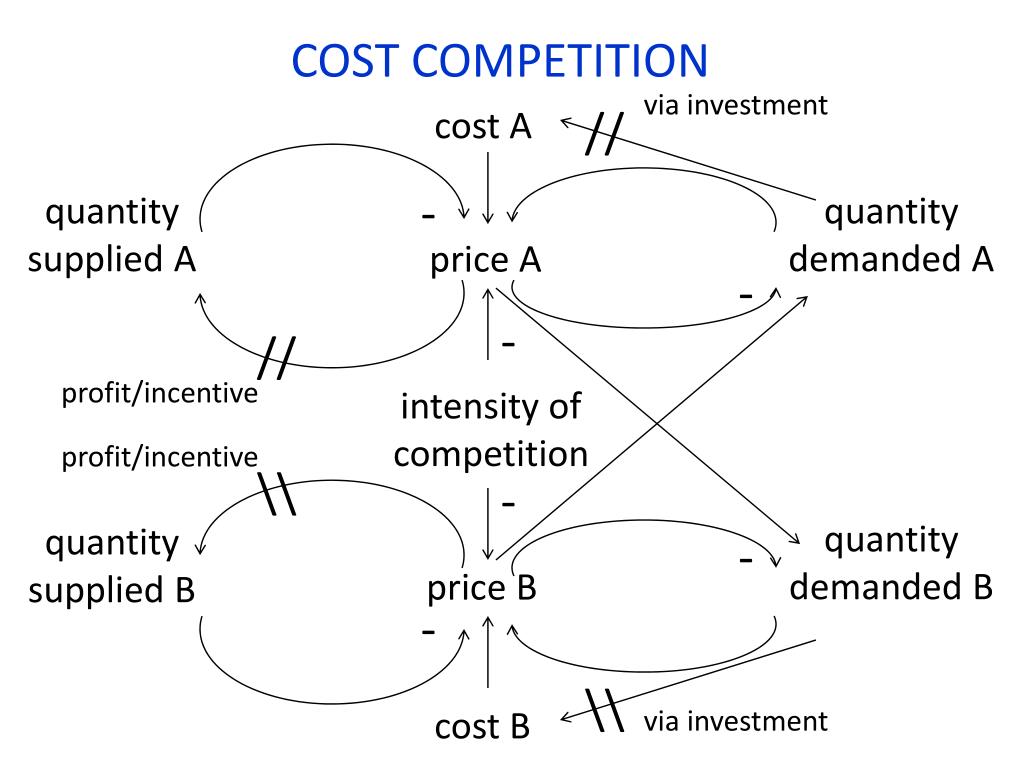 COST COMPETITION

via investment

cost A

quantity supplied A

-

price A

quantity demanded A

-

-

profit/incentive

intensity of competition

profit/incentive

-

quantity supplied B

price B

-

quantity demanded B

-

cost B

via investment